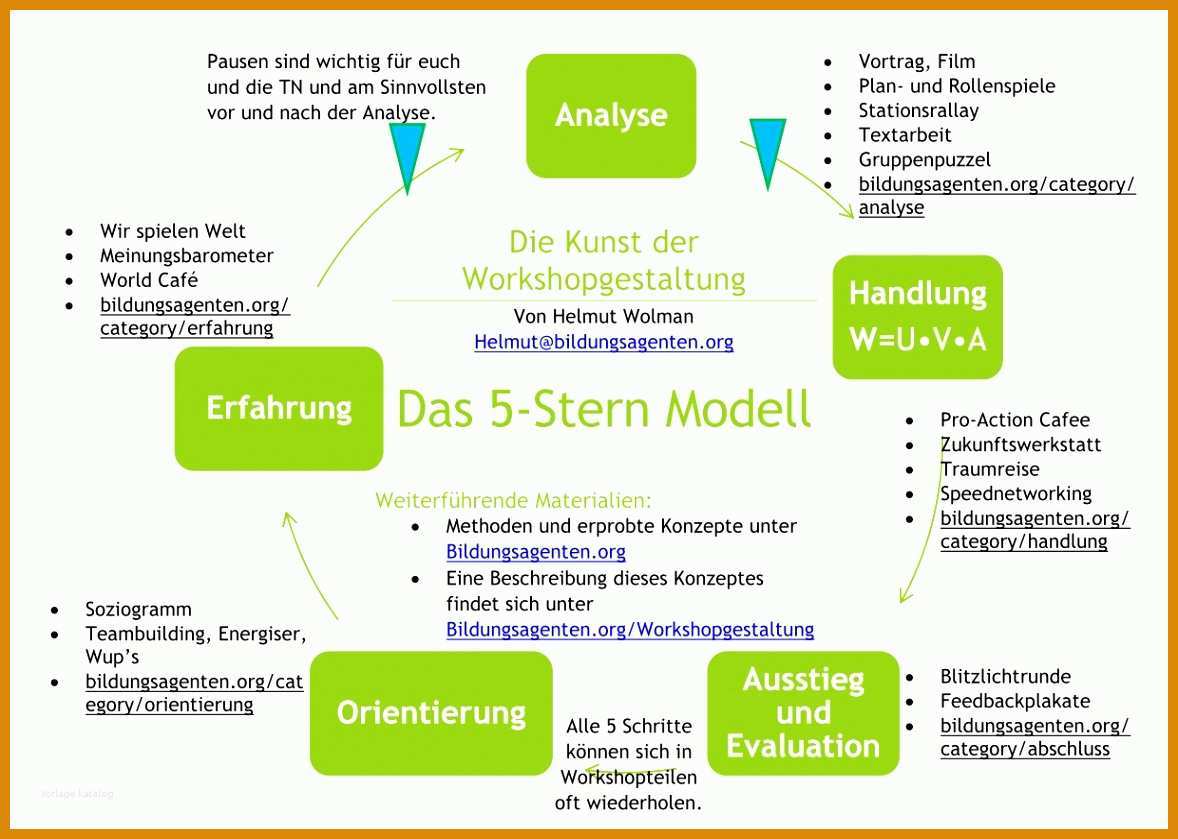 Pausen sind wichtig für euch und die TN und am Sinnvollsten vor und nach der Analyse.

Analyse

- Vortrag, Film
- Plan- und Rollenspiele
- Stationsrallay
- Textarbeit
- Gruppenpuzzel
- bildungsagenten.org/category/analyse

- Wir spielen Welt
- Meinungsbarometer
- World Café
- bildungsagenten.org/category/erfahrung

Die Kunst der Workshopgestaltung

Von Helmut Wolman
Helmut@bildungsagenten.org

Handlung
W=U•V•A

Erfahrung

Das 5-Stern Modell

- Pro-Action Cafee
- Zukunftswerkstatt
- Traumreise
- Speednetworking
- bildungsagenten.org/category/handlung

Weiterführende Materialien:
- Methoden und erprobte Konzepte unter Bildungsagenten.org
- Eine Beschreibung dieses Konzeptes findet sich unter Bildungsagenten.org/Workshopgestaltung

- Soziogramm
- Teambuilding, Energiser, Wup's
- bildungsagenten.org/category/orientierung

Orientierung

Alle 5 Schritte können sich in Workshopteilen oft wiederholen.

Ausstieg und Evaluation

- Blitzlichtrunde
- Feedbackplakate
- bildungsagenten.org/category/abschluss

Vorlage Katalog